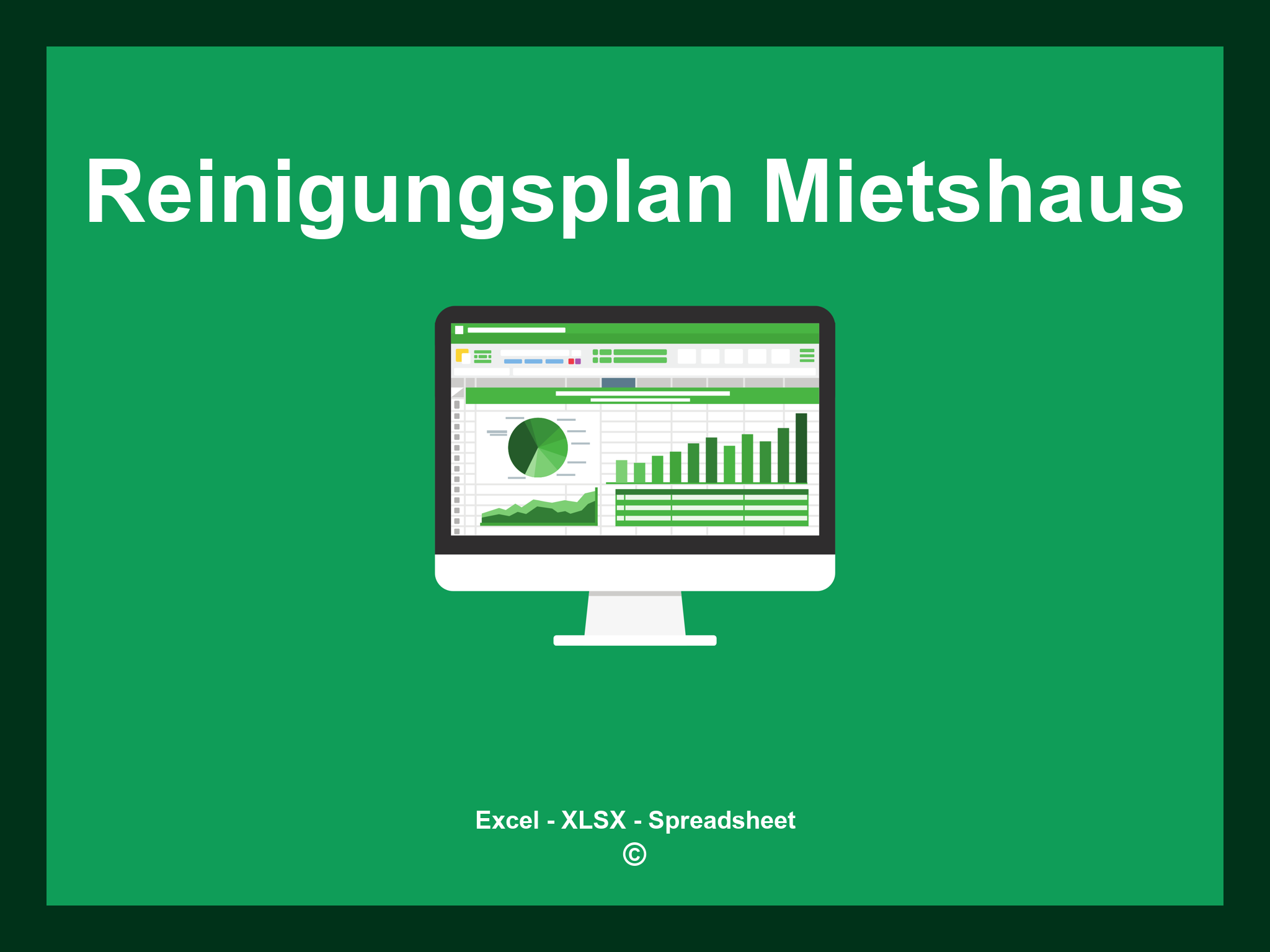 Reinigungsplan Mietshaus

Excel - XLSX - Spreadsheet
©